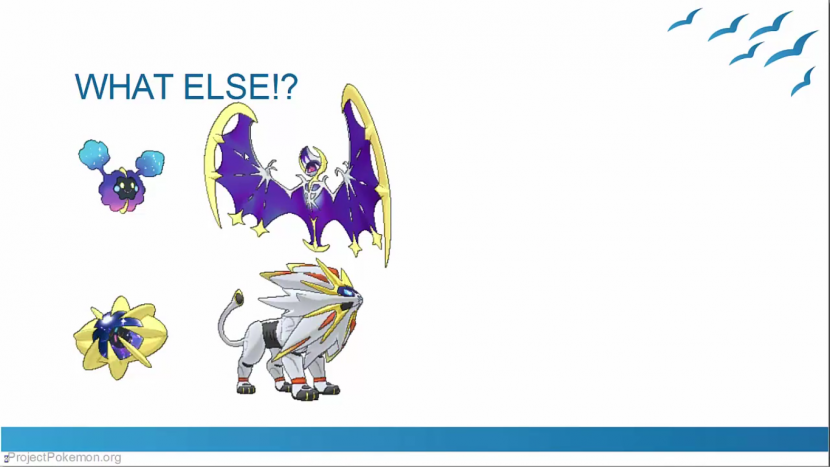 WHAT ELSE!?

ProjectPokemon.org